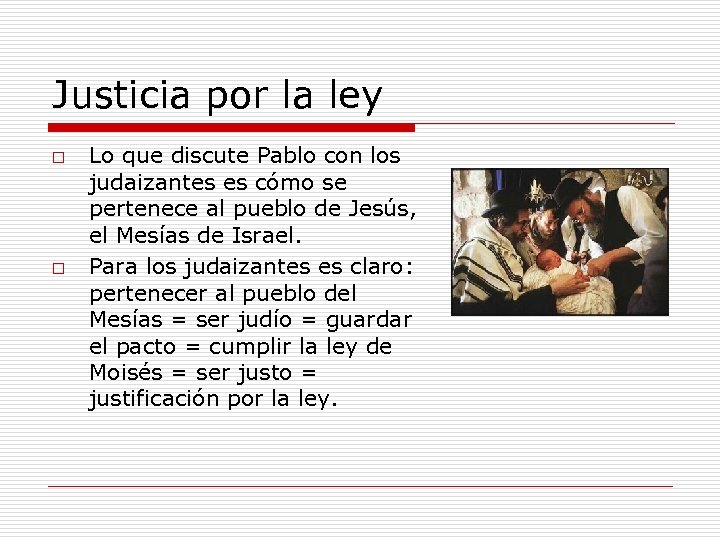 Justicia por la ley

□ Lo que discute Pablo con los judaizantes es cómo se pertenece al pueblo de Jesús, el Mesías de Israel.

□ Para los judaizantes es claro: pertenecer al pueblo del Mesías = ser judío = guardar el pacto = cumplir la ley de Moisés = ser justo = justificación por la ley.